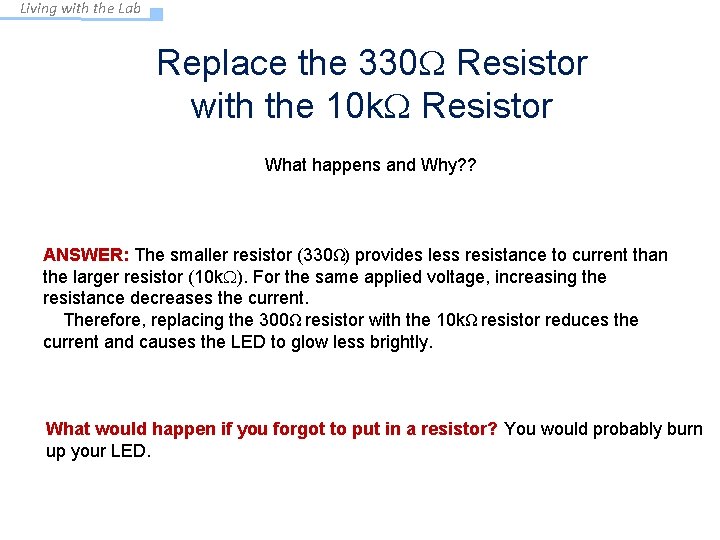 Living with the Lab

Replace the 330Ω Resistor with the 10kΩ Resistor

What happens and Why??

ANSWER: The smaller resistor (330Ω) provides less resistance to current than the larger resistor (10kΩ). For the same applied voltage, increasing the resistance decreases the current.

Therefore, replacing the 300Ω resistor with the 10kΩ resistor reduces the current and causes the LED to glow less brightly.

What would happen if you forgot to put in a resistor? You would probably burn up your LED.